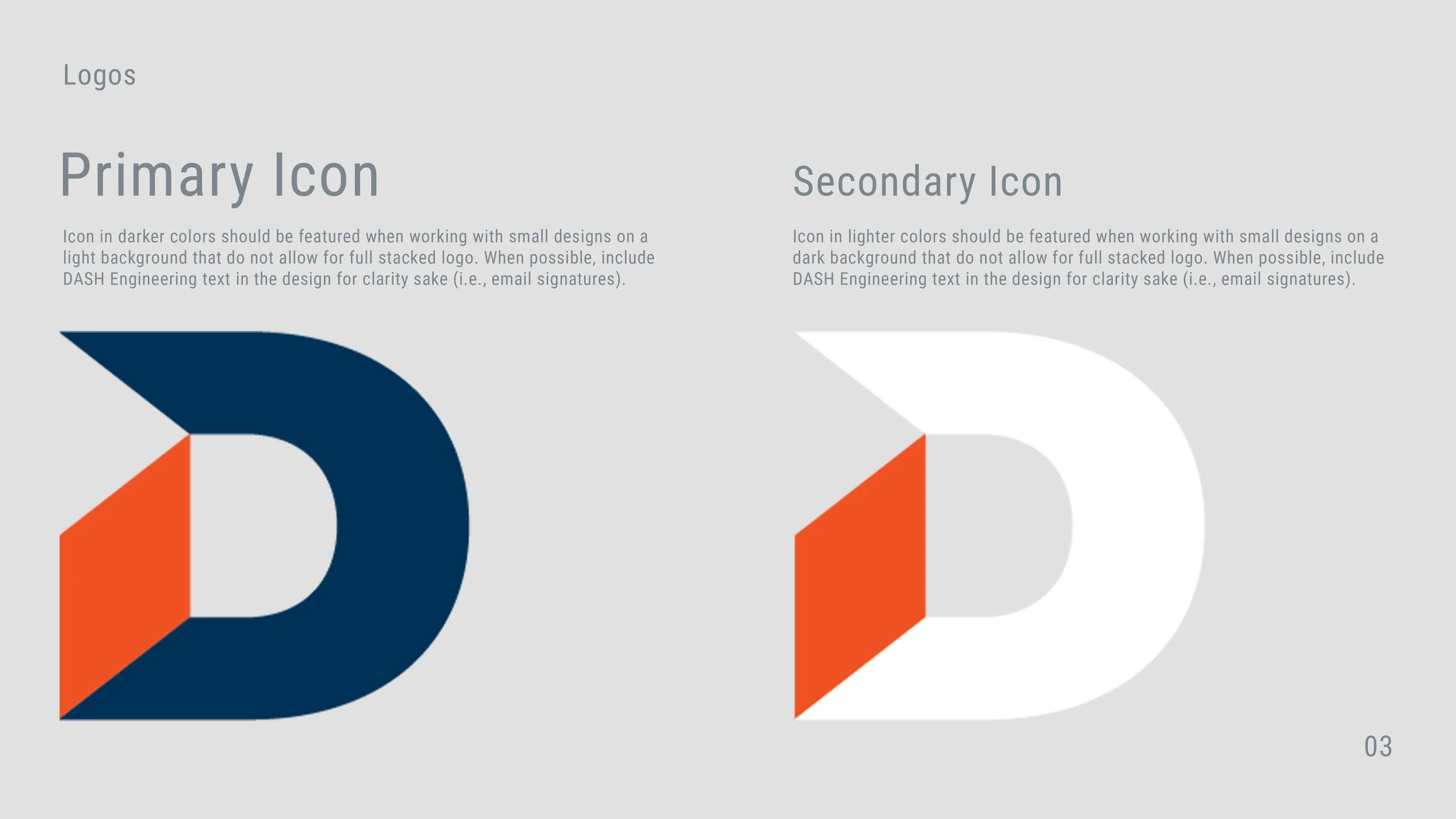 Logos

Primary Icon

Icon in darker colors should be featured when working with small designs on a light background that do not allow for full stacked logo. When possible, include DASH Engineering text in the design for clarity sake (i.e., email signatures).

Secondary Icon

Icon in lighter colors should be featured when working with small designs on a dark background that do not allow for full stacked logo. When possible, include DASH Engineering text in the design for clarity sake (i.e., email signatures).

03